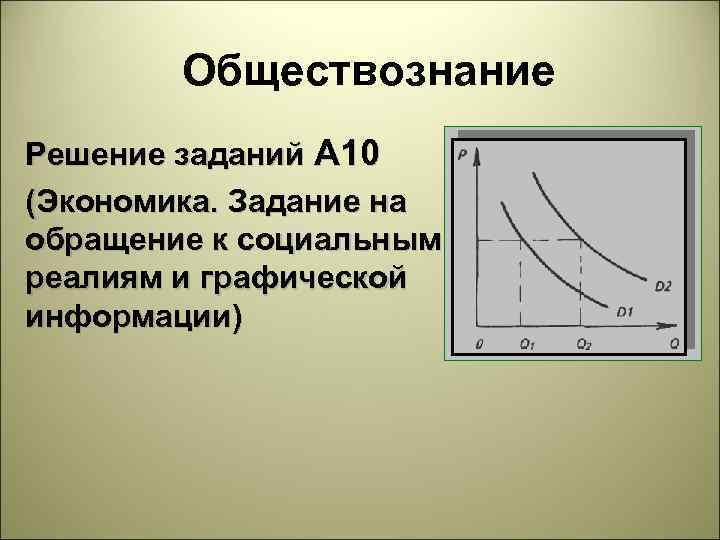 Обществознание

Решение заданий А10

(Экономика. Задание на обращение к социальным реалиям и графической информации)

P

D2

D1

0 $Q_1$ $Q_2$ Q